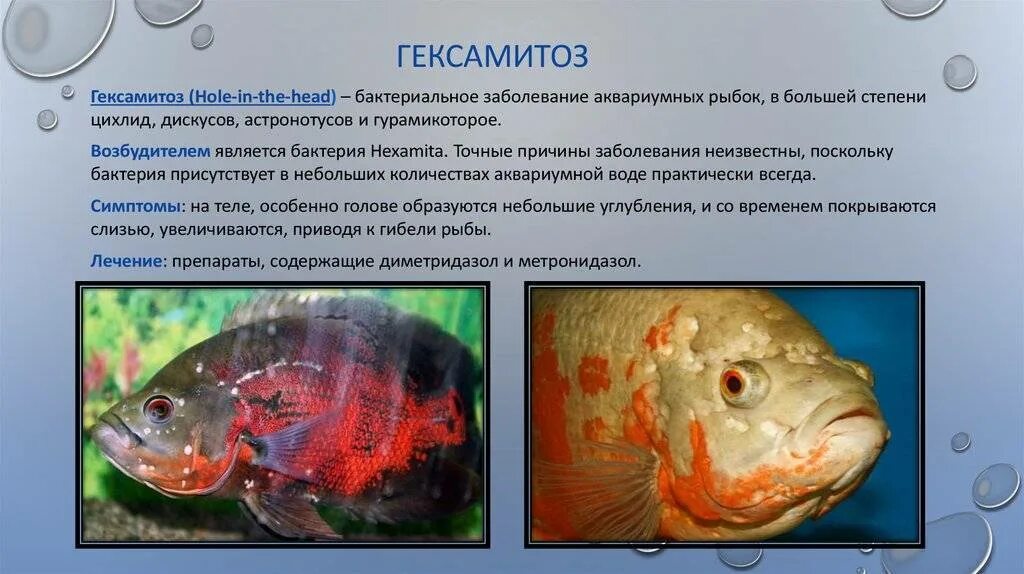 ГЕКСАМИТОЗ

Гексамитоз (Hole-in-the-head) – бактериальное заболевание аквариумных рыбок, в большей степени цихлид, дискусов, астронотусов и гурамикоторое.

Возбудителем является бактерия Hexamita. Точные причины заболевания неизвестны, поскольку бактерия присутствует в небольших количествах аквариумной воде практически всегда.

Симптомы: на теле, особенно голове образуются небольшие углубления, и со временем покрываются слизью, увеличиваются, приводя к гибели рыбы.

Лечение: препараты, содержащие диметридазол и метронидазол.